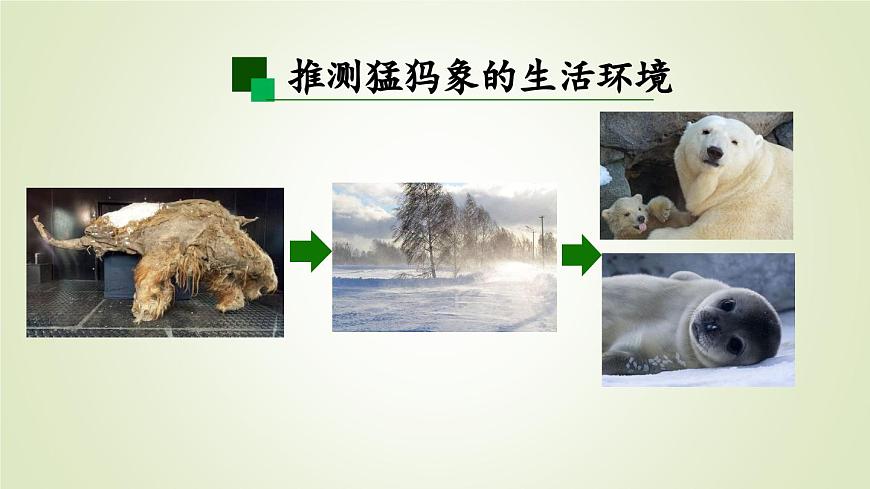 推测猛犸象的生活环境